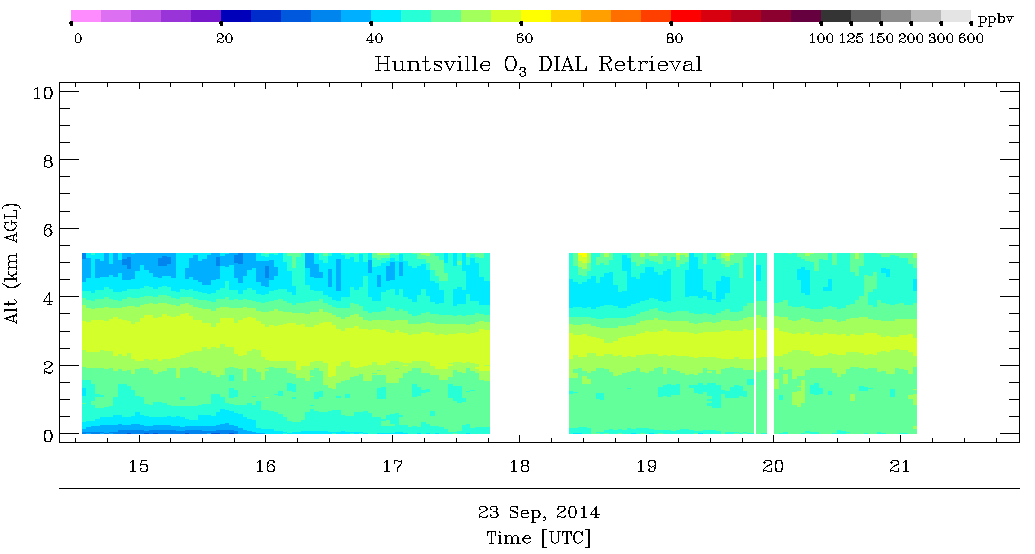 0 20 40 60 80 100 125 150 200 300 600 ppbv

Huntsville $O_3$ DIAL Retrieval

Alt (km AGL)

10
8
6
4
2
0

15 16 17 18 19 20 21

23 Sep, 2014
Time [UTC]